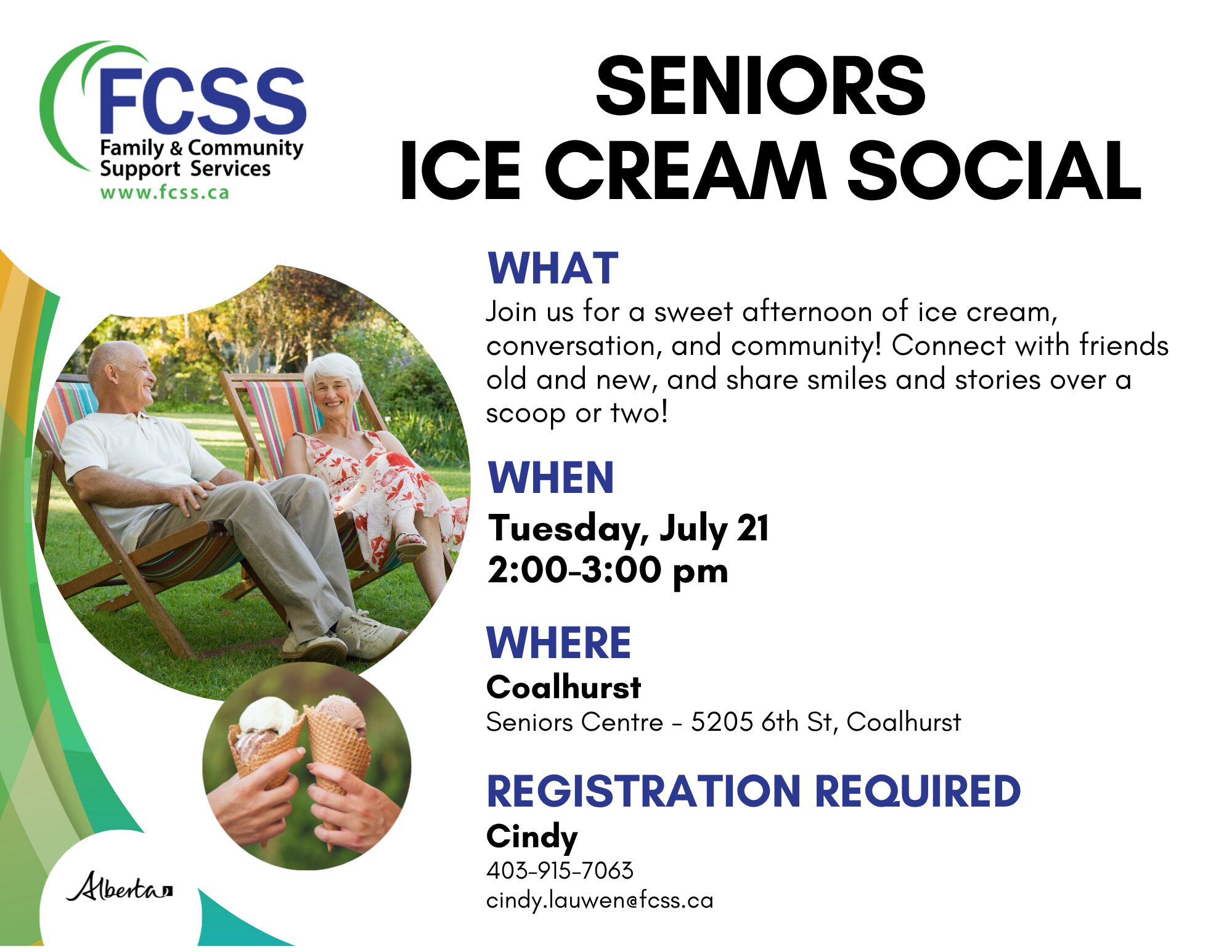 FCSS
Family & Community Support Services
www.fcss.ca

SENIORS
ICE CREAM SOCIAL

WHAT
Join us for a sweet afternoon of ice cream, conversation, and community! Connect with friends old and new, and share smiles and stories over a scoop or two!

WHEN
Tuesday, July 21
2:00-3:00 pm

WHERE
Coalhurst
Seniors Centre - 5205 6th St, Coalhurst

REGISTRATION REQUIRED
Cindy
403-915-7063
cindy.lauwen@fcss.ca

Alberta